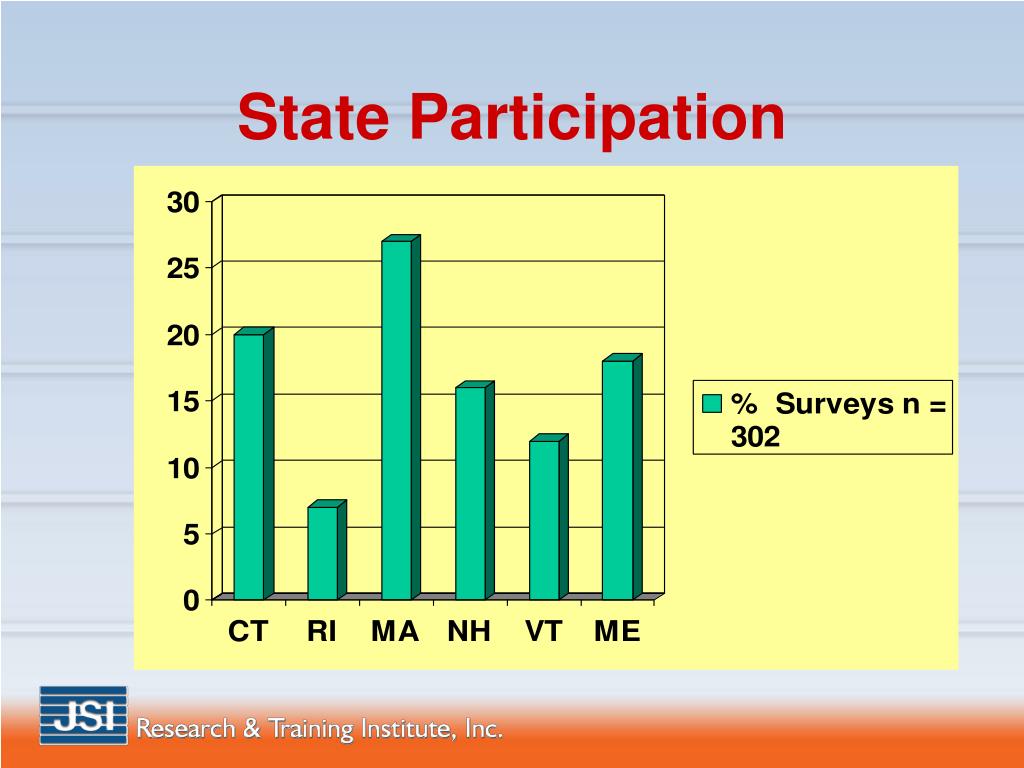 State Participation

30
25
20
15
10
5
0

CT RI MA NH VT ME

% Surveys n = 302

JSI Research & Training Institute, Inc.